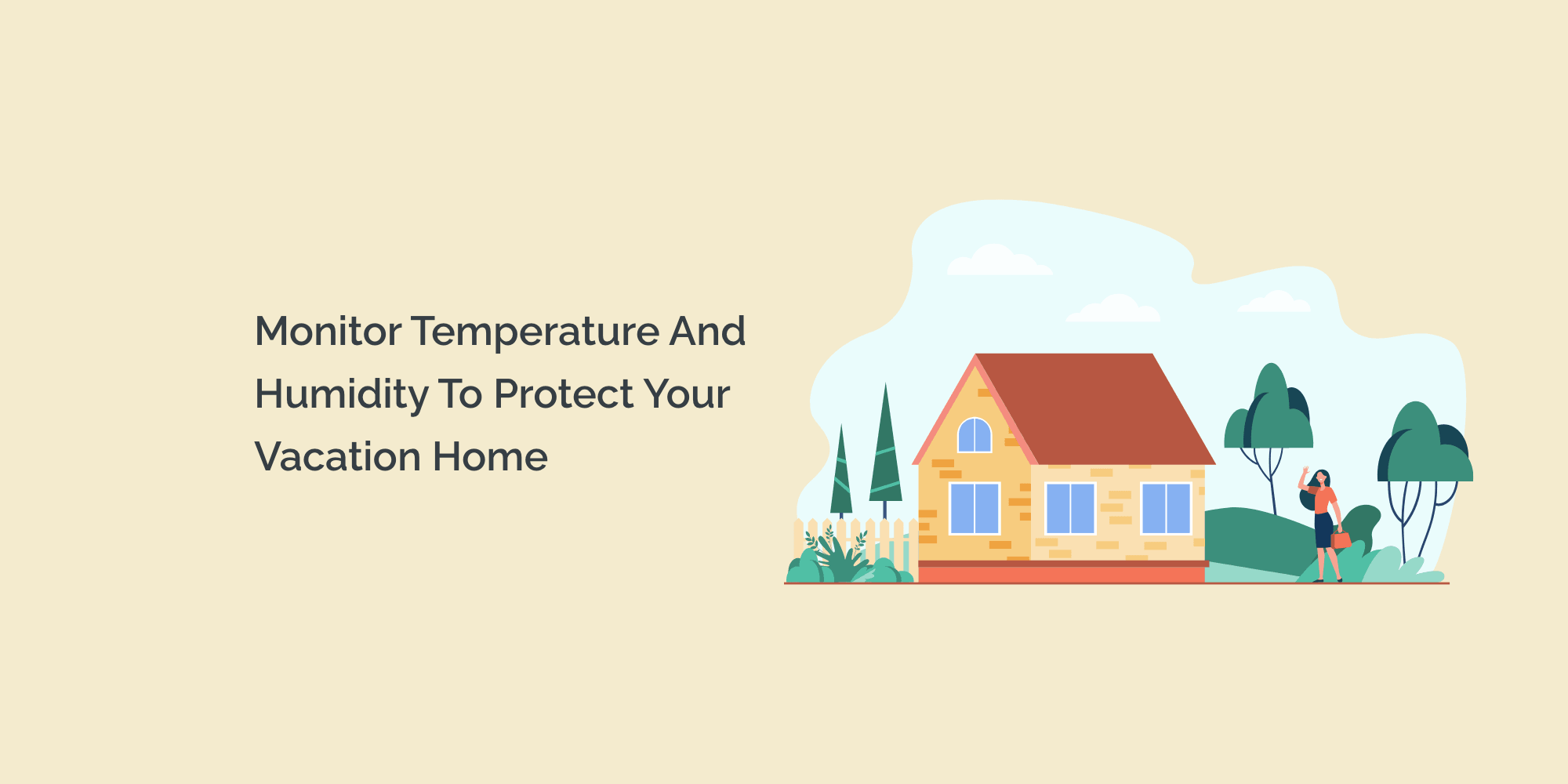 Monitor Temperature And Humidity To Protect Your Vacation Home